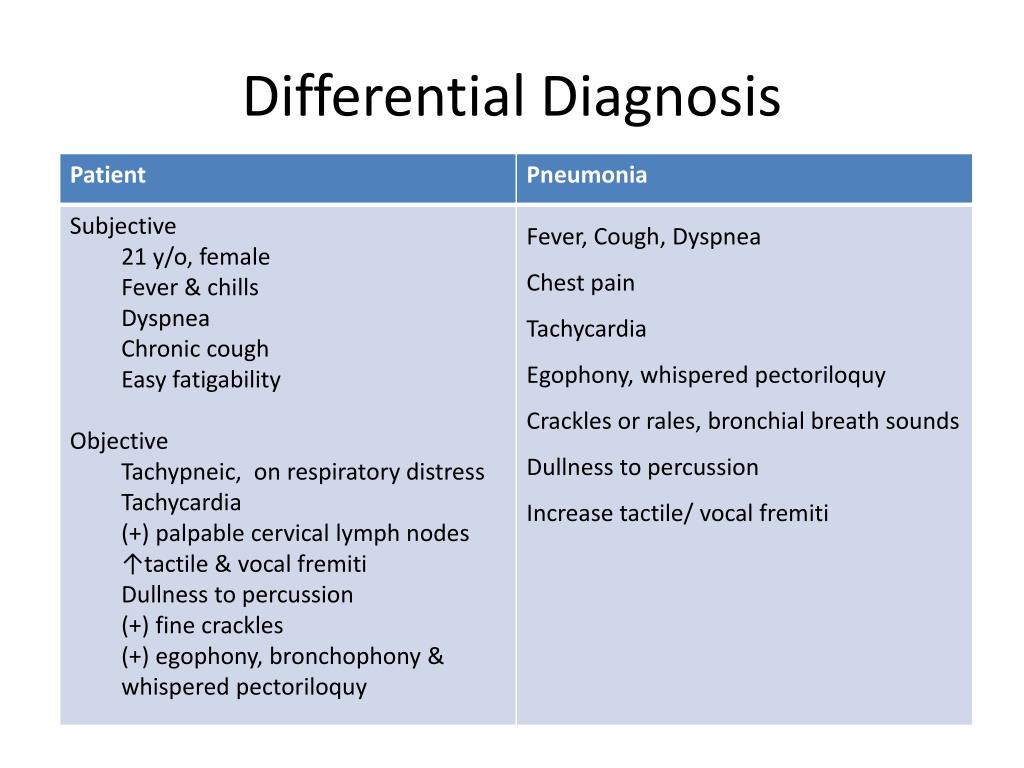 Differential Diagnosis

| Patient | Pneumonia |
|---|---|
| Subjective<br>21 y/o, female<br>Fever & chills<br>Dyspnea<br>Chronic cough<br>Easy fatigability<br><br>Objective<br>Tachypneic, on respiratory distress<br>Tachycardia<br>(+) palpable cervical lymph nodes<br>↑tactile & vocal fremiti<br>Dullness to percussion<br>(+) fine crackles<br>(+) egophony, bronchophony & whispered pectoriloquy | Fever, Cough, Dyspnea<br>Chest pain<br>Tachycardia<br>Egophony, whispered pectoriloquy<br>Crackles or rales, bronchial breath sounds<br>Dullness to percussion<br>Increase tactile/ vocal fremiti |